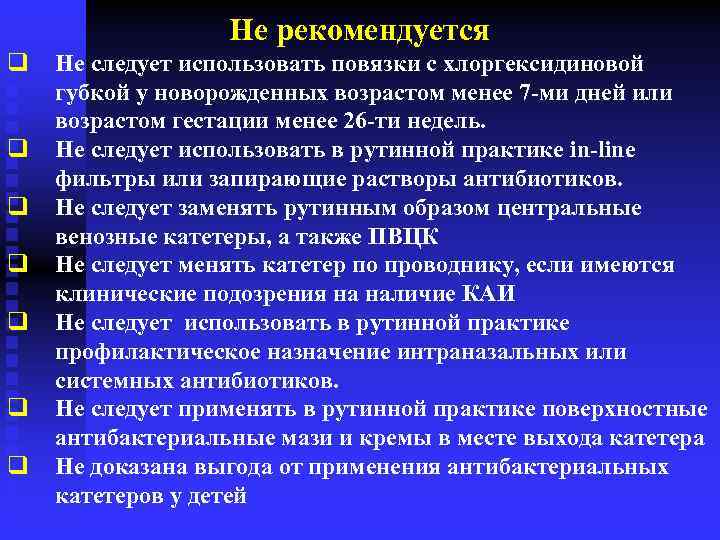 Не рекомендуется

❑ Не следует использовать повязки с хлоргексидиновой губкой у новорожденных возрастом менее 7-ми дней или возрастом гестации менее 26-ти недель.

❑ Не следует использовать в рутинной практике in-line фильтры или запирающие растворы антибиотиков.

❑ Не следует заменять рутинным образом центральные венозные катетеры, а также ПВЦК

❑ Не следует менять катетер по проводнику, если имеются клинические подозрения на наличие КАИ

❑ Не следует  использовать в рутинной практике профилактическое назначение интраназальных или системных антибиотиков.

❑ Не следует применять в рутинной практике поверхностные антибактериальные мази и кремы в месте выхода катетера

❑ Не доказана выгода от применения антибактериальных катетеров у детей